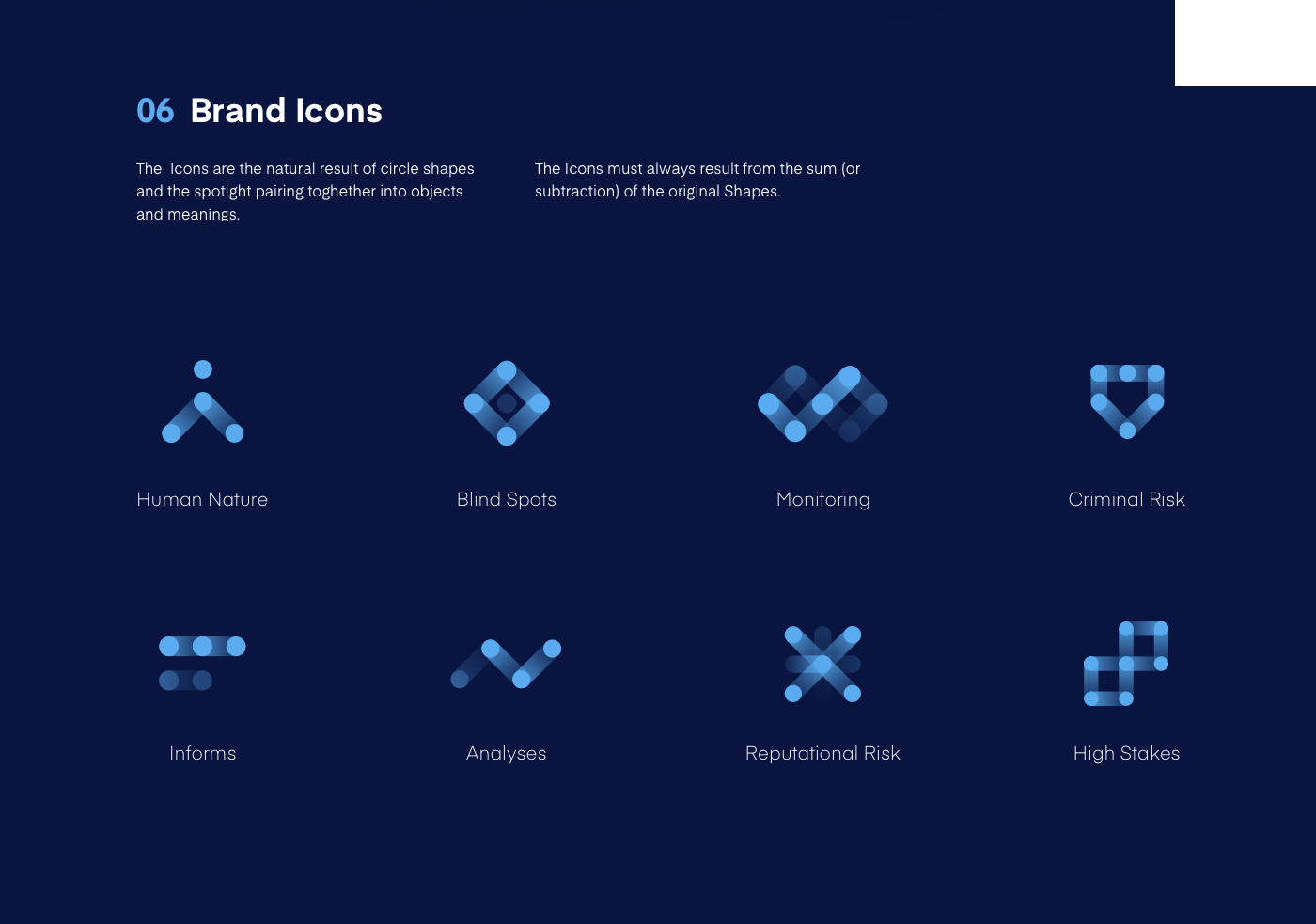 06 Brand Icons

The  Icons are the natural result of circle shapes and the spotight pairing toghether into objects and meanings.

The Icons must always result from the sum (or subtraction) of the original Shapes.

Human Nature

Blind Spots

Monitoring

Criminal Risk

Informs

Analyses

Reputational Risk

High Stakes